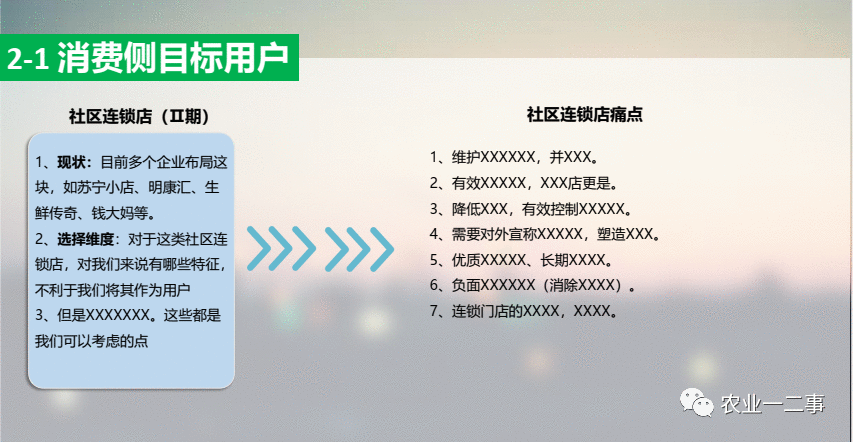 2-1 消费侧目标用户

社区连锁店（II期）

1、现状：目前多个企业布局这块，如苏宁小店、明康汇、生鲜传奇、钱大妈等。
2、选择维度：对于这类社区连锁店，对我们来说有哪些特征，不利于我们将其作为用户
3、但是XXXXXXX。这些都是我们可以考虑的点

社区连锁店痛点

1、维护XXXXXX，并XXX。
2、有效XXXXX，XXX店更是。
3、降低XXX，有效控制XXXXX。
4、需要对外宣称XXXXX，塑造XXX。
5、优质XXXXX、长期XXXX。
6、负面XXXXXX（消除XXXX）。
7、连锁门店的XXXX，XXXX。

农业一二事